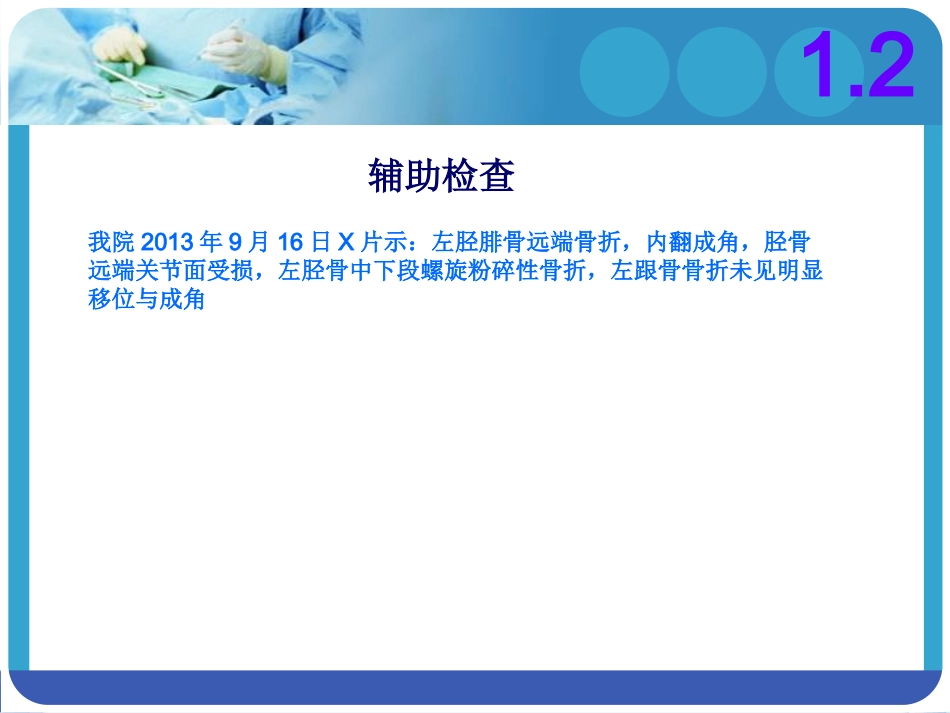 1.2

辅助检查

我院 2013 年 9 月 16 日 X 片示：左胫腓骨远端骨折，内翻成角，胫骨远端关节面受损，左胫骨中下段螺旋粉碎性骨折，左跟骨骨折未见明显移位与成角